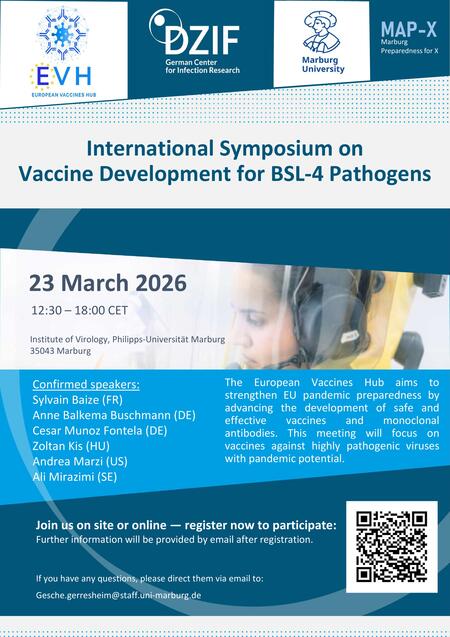 EVH
EUROPEAN VACCINES HUB

DZIF
German Center for Infection Research

Marburg University

MAP-X
Marburg Preparedness for X

International Symposium on Vaccine Development for BSL-4 Pathogens

23 March 2026

12:30 – 18:00 CET

Institute of Virology, Philipps-Universität Marburg
35043 Marburg

Confirmed speakers:
Sylvain Baize (FR)
Anne Balkema Buschmann (DE)
Cesar Munoz Fontela (DE)
Zoltan Kis (HU)
Andrea Marzi (US)
Ali Mirazimi (SE)

The European Vaccines Hub aims to strengthen EU pandemic preparedness by advancing the development of safe and effective vaccines and monoclonal antibodies. This meeting will focus on vaccines against highly pathogenic viruses with pandemic potential.

Join us on site or online — register now to participate:
Further information will be provided by email after registration.

If you have any questions, please direct them via email to:

Gesche.gerresheim@staff.uni-marburg.de